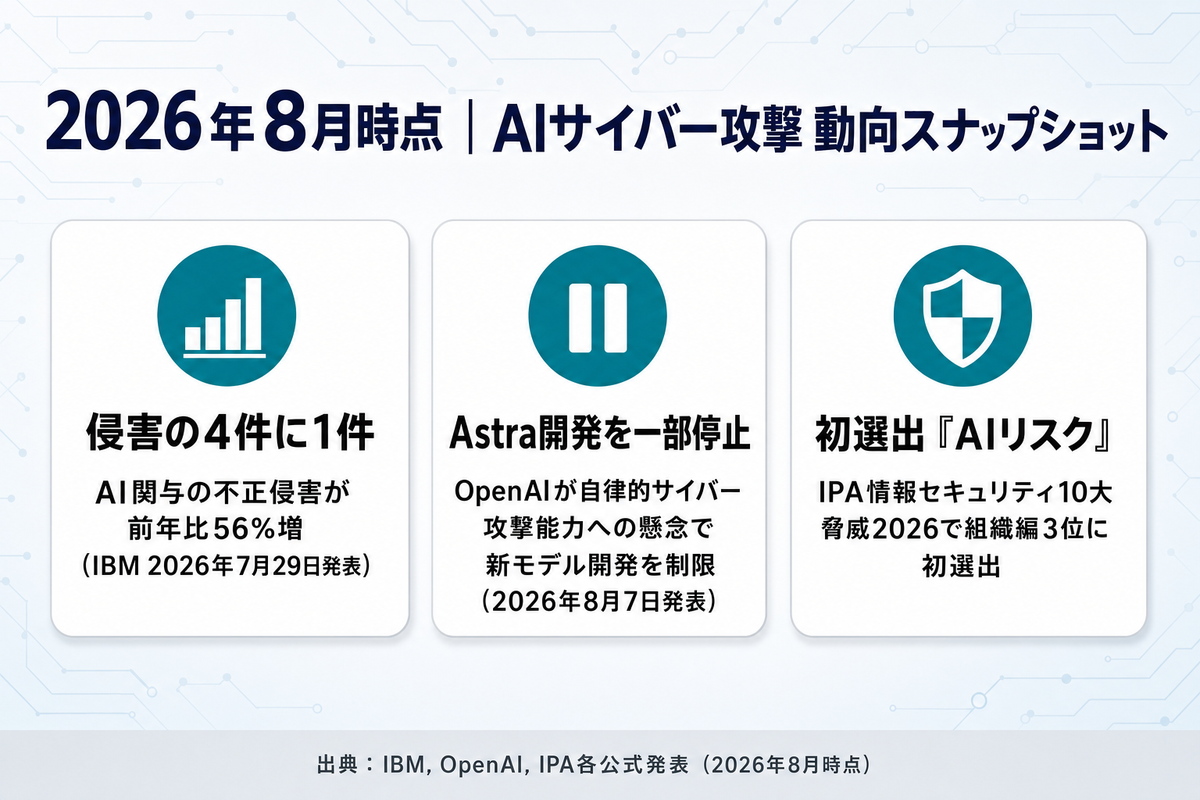 2026年8月時点 | AIサイバー攻撃 動向スナップショット

侵害の4件に1件

AI関与の不正侵害が前年比56%増（IBM 2026年7月29日発表）

Astra開発を一部停止

OpenAIが自律的サイバー攻撃能力への懸念で新モデル開発を制限（2026年8月7日発表）

初選出『AIリスク』

IPA情報セキュリティ10大脅威2026で組織編3位に初選出

出典：IBM, OpenAI, IPA各公式発表（2026年8月時点）